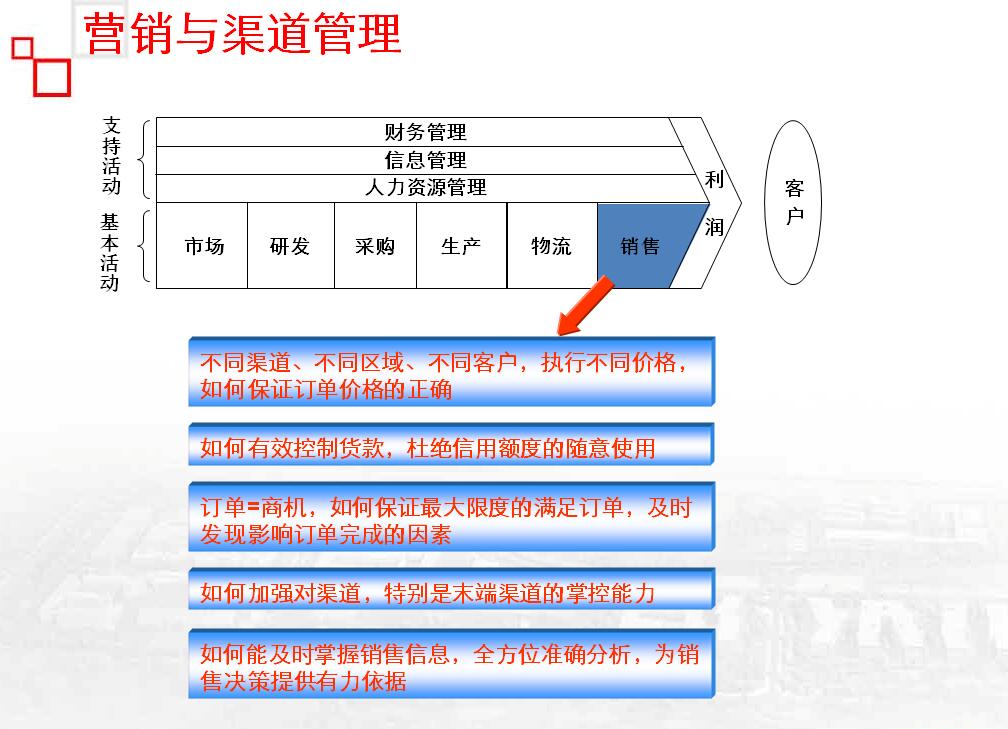 营销与渠道管理

支持活动

财务管理

信息管理

人力资源管理

基本活动

市场

研发

采购

生产

物流

销售

利润

客户

不同渠道、不同区域、不同客户，执行不同价格，如何保证订单价格的正确

如何有效控制货款，杜绝信用额度的随意使用

订单=商机，如何保证最大限度的满足订单，及时发现影响订单完成的因素

如何加强对渠道，特别是末端渠道的掌控能力

如何能及时掌握销售信息，全方位准确分析，为销售决策提供有力依据